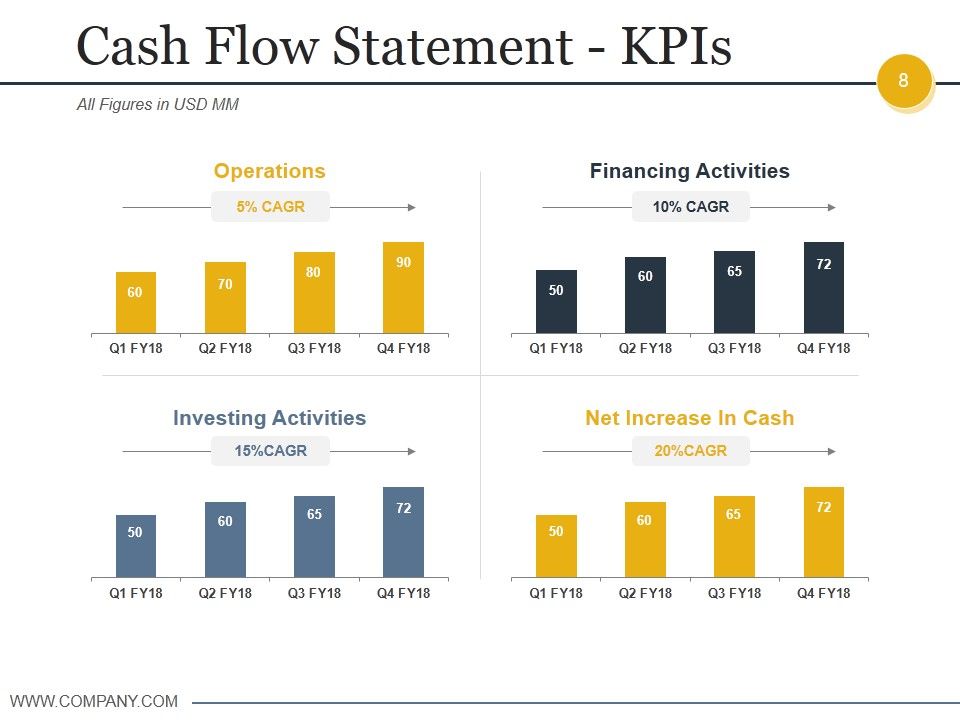 Cash Flow Statement - KPIs

8

All Figures in USD MM

Operations

5% CAGR

60
70
80
90

Q1 FY18
Q2 FY18
Q3 FY18
Q4 FY18

Financing Activities

10% CAGR

50
60
65
72

Q1 FY18
Q2 FY18
Q3 FY18
Q4 FY18

Investing Activities

15%CAGR

50
60
65
72

Q1 FY18
Q2 FY18
Q3 FY18
Q4 FY18

Net Increase In Cash

20%CAGR

50
60
65
72

Q1 FY18
Q2 FY18
Q3 FY18
Q4 FY18

WWW.COMPANY.COM